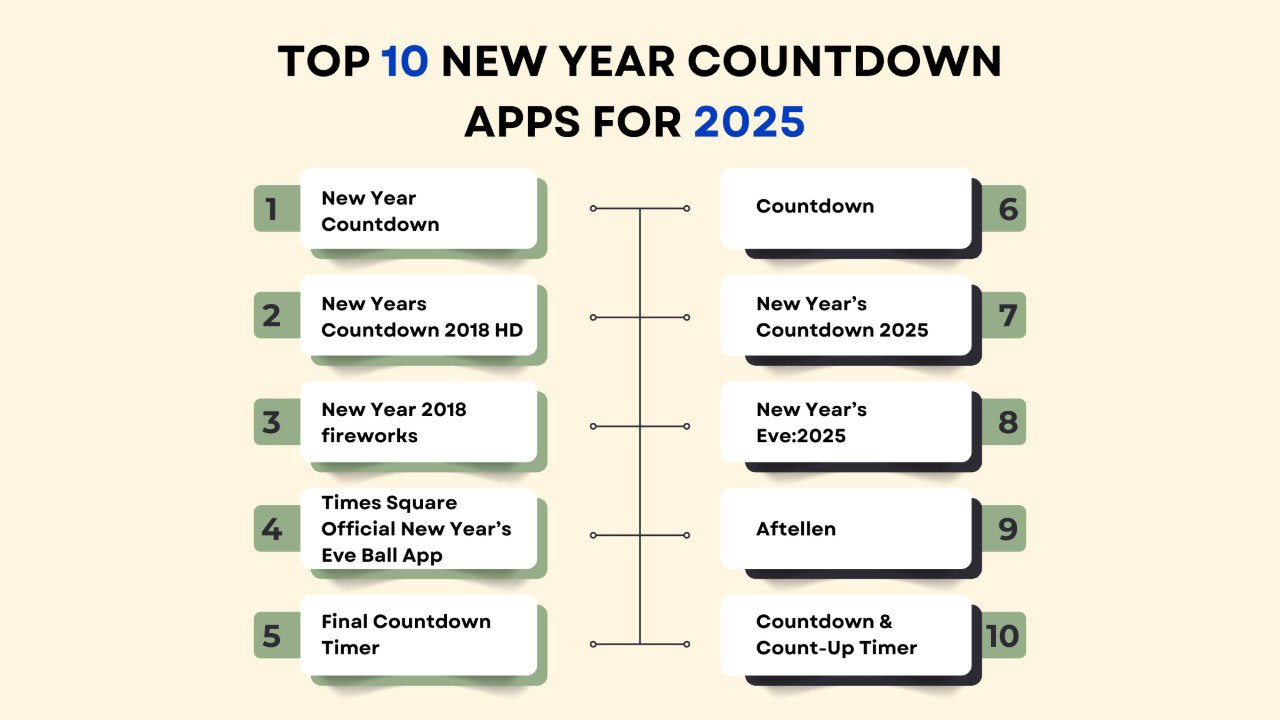 TOP 10 NEW YEAR COUNTDOWN APPS FOR 2025

1 New Year Countdown

2 New Years Countdown 2018 HD

3 New Year 2018 fireworks

4 Times Square Official New Year's Eve Ball App

5 Final Countdown Timer

Countdown 6

New Year's Countdown 2025 7

New Year's Eve:2025 8

Aftellen 9

Countdown & Count-Up Timer 10